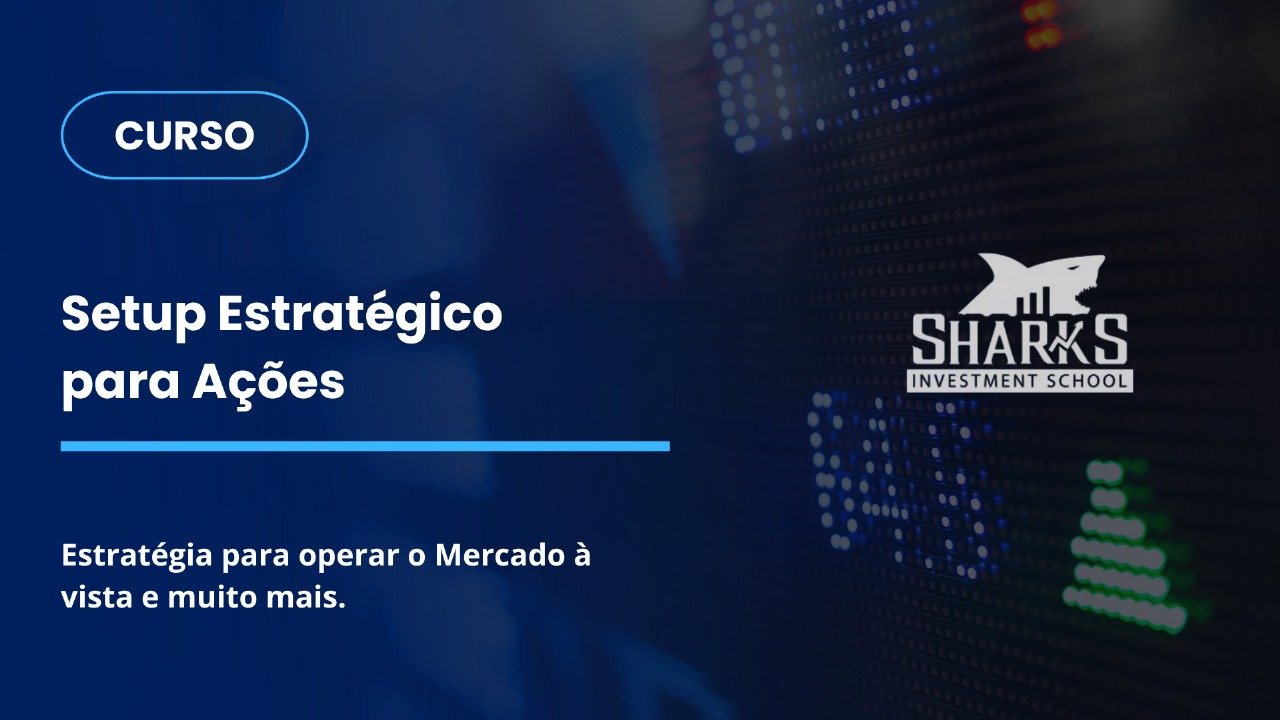 CURSO

Setup Estratégico para Ações

Estratégia para operar o Mercado à vista e muito mais.

SHARKS
INVESTMENT SCHOOL